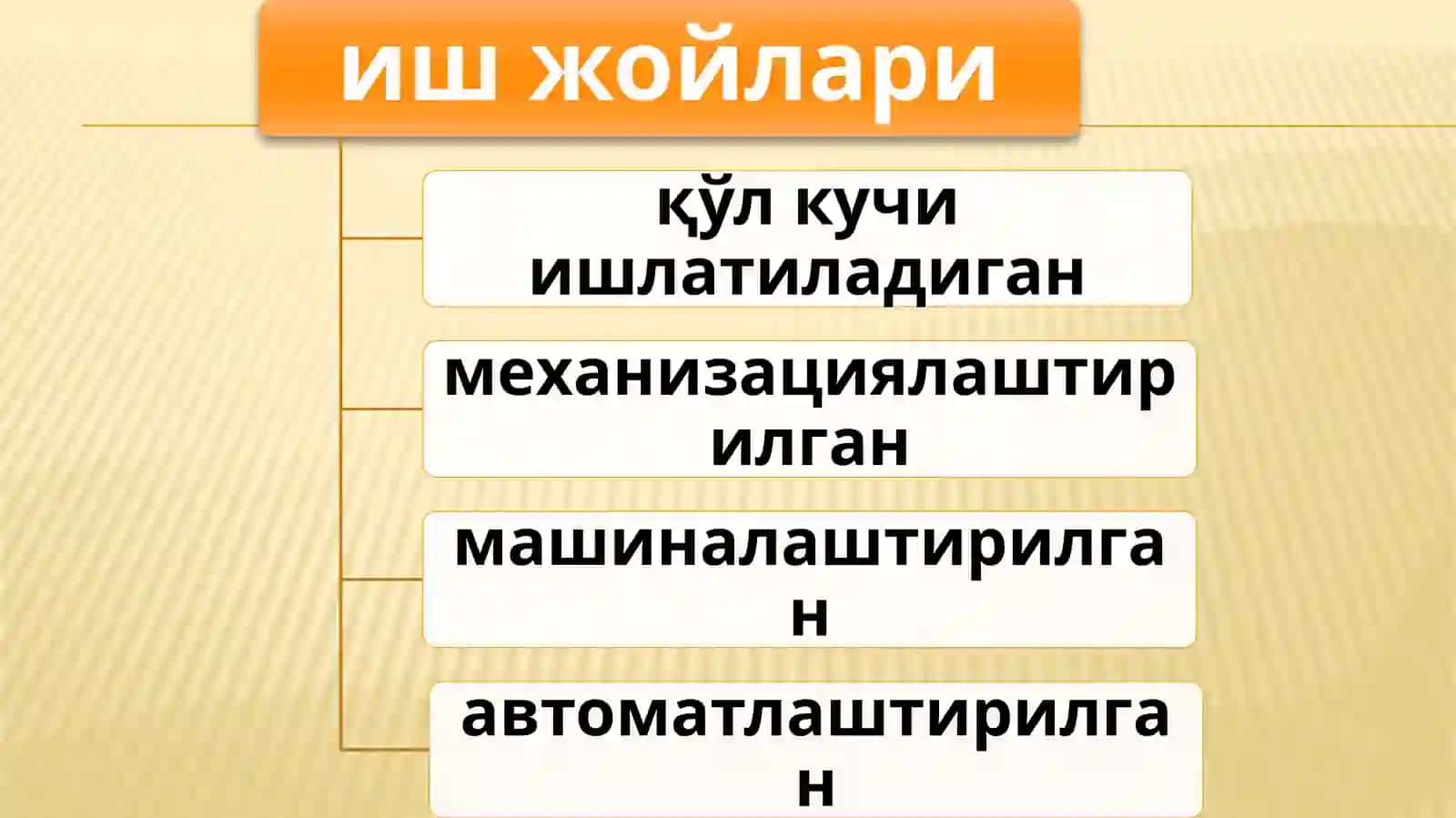 иш жойлари

қўл кучи ишлатиладиган

механизациялаштирилган

машиналаштирилган

автоматлаштирилган